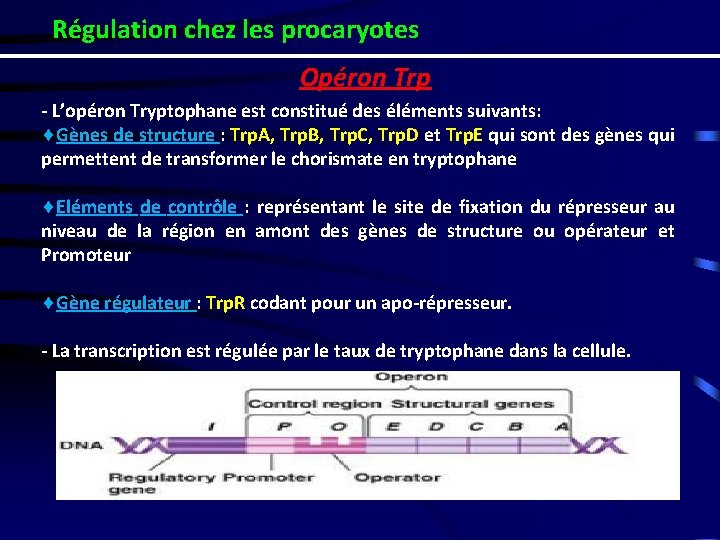 Régulation chez les procaryotes

Opéron Trp

- L'opéron Tryptophane est constitué des éléments suivants:
♦Gènes de structure : TrpA, TrpB, TrpC, TrpD et TrpE qui sont des gènes qui permettent de transformer le chorismate en tryptophane

♦Eléments de contrôle : représentant le site de fixation du répresseur au niveau de la région en amont des gènes de structure ou opérateur et Promoteur

♦Gène régulateur : TrpR codant pour un apo-répresseur.

- La transcription est régulée par le taux de tryptophane dans la cellule.

Operon
Control region
Structural genes
I
P
O
E
D
C
B
A
DNA
Regulatory gene
Promoter
Operator